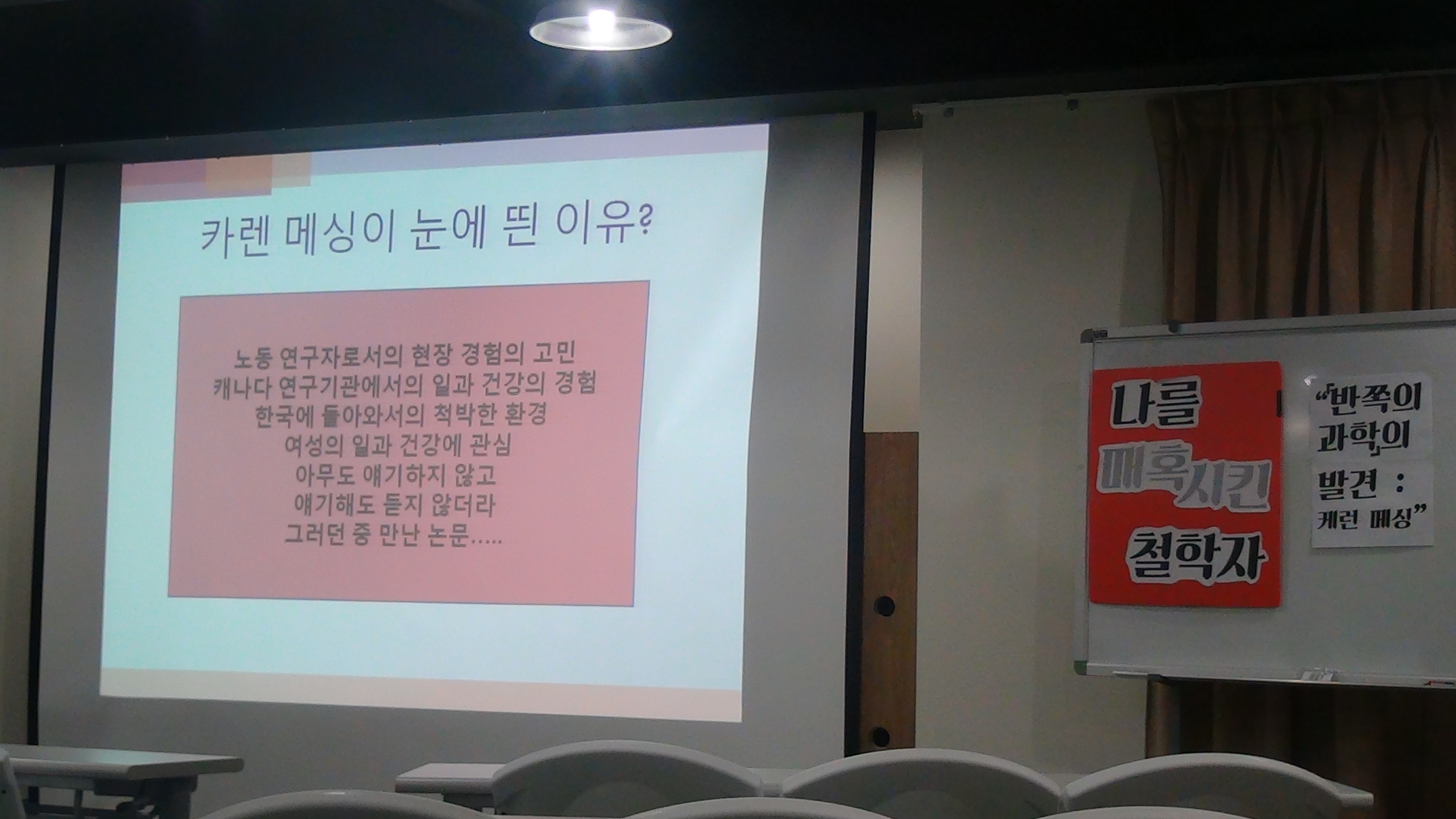 카렌 메싱이 눈에 띈 이유?

노동 연구자로서의 현장 경험의 고민
캐나다 연구기관에서의 일과 건강의 경험
한국에 돌아와서의 척박한 환경
여성의 일과 건강에 관심
아무도 얘기하지 않고
얘기해도 듣지 않더라
그러던 중 만난 논문.....

나를 매혹시킨 철학자

"반쪽의 과학의 발견 : 캐런 메싱"